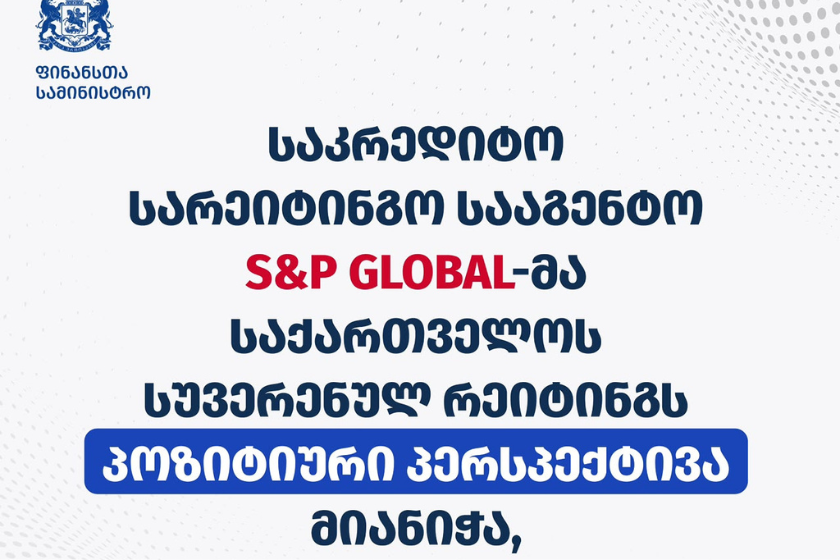 ფინანსთა სამინისტრო

საკრედიტო სარეიტინგო სააგენტო S&P GLOBAL-მა საქართველოს სუვერენულ რეიტინგს პოზიტიური პერსპექტივა მიანიჭა,